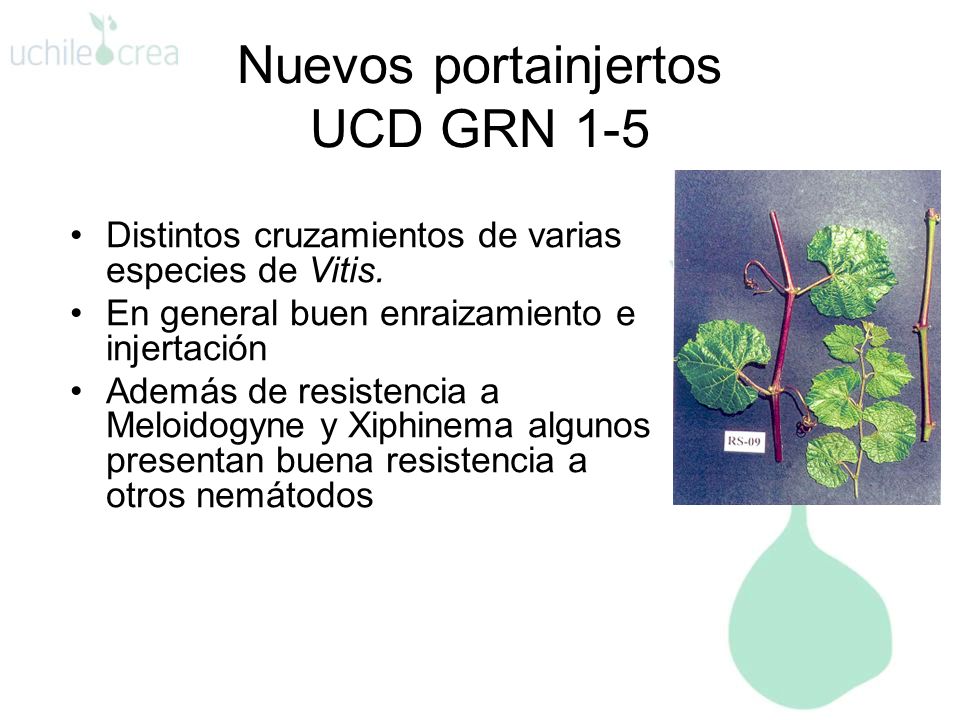 uchile crea

Nuevos portainjertos UCD GRN 1-5

• Distintos cruzamientos de varias especies de Vitis.
• En general buen enraizamiento e injertación
• Además de resistencia a Meloidogyne y Xiphinema algunos presentan buena resistencia a otros nemátodos

RS-09